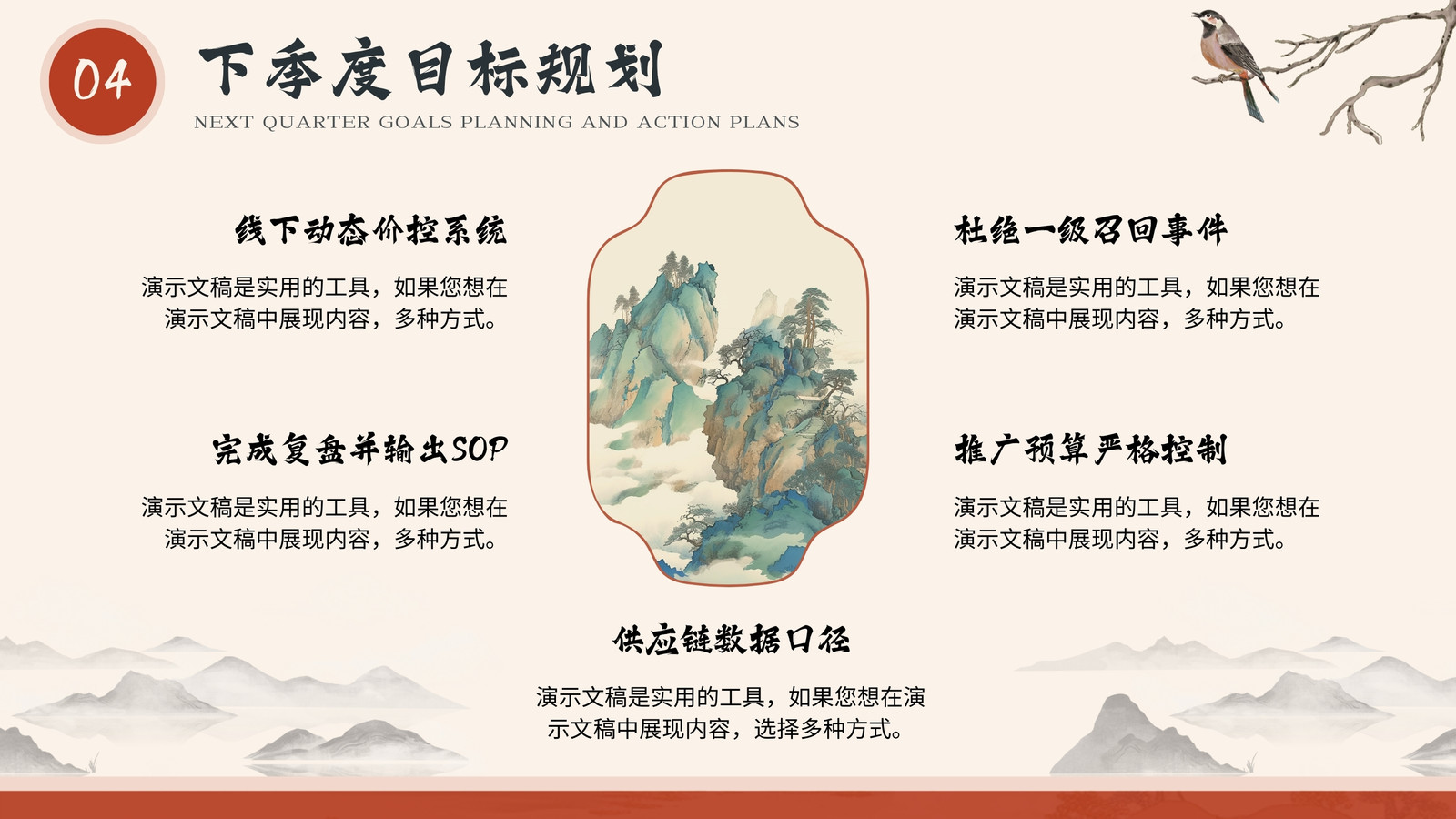 04

下季度目标规划

NEXT QUARTER GOALS PLANNING AND ACTION PLANS

线下动态价控系统

演示文稿是实用的工具，如果您想在演示文稿中展现内容，多种方式。

完成复盘并输出SOP

演示文稿是实用的工具，如果您想在演示文稿中展现内容，多种方式。

杜绝一级召回事件

演示文稿是实用的工具，如果您想在演示文稿中展现内容，多种方式。

推广预算严格控制

演示文稿是实用的工具，如果您想在演示文稿中展现内容，多种方式。

供应链数据口径

演示文稿是实用的工具，如果您想在演示文稿中展现内容，选择多种方式。